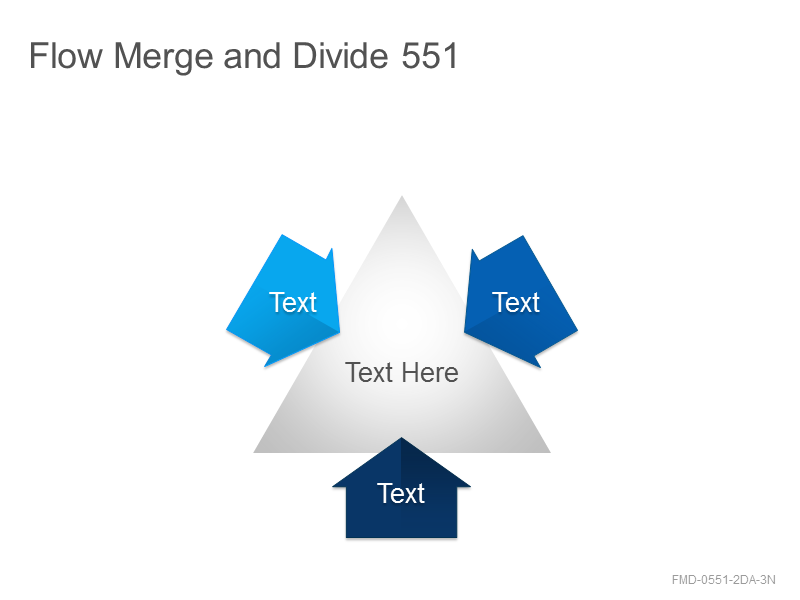 Flow Merge and Divide 551

Text

Text

Text Here

Text

FMD-0551-2DA-3N